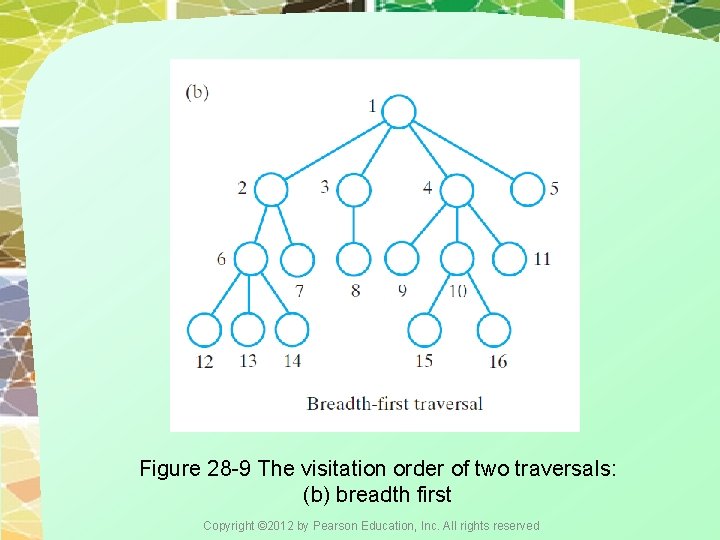 (b)

1

2 3 4 5

6 7 8 9 10 11

12 13 14 15 16

Breadth-first traversal

Figure 28-9 The visitation order of two traversals: (b) breadth first

Copyright ©2012 by Pearson Education, Inc. All rights reserved